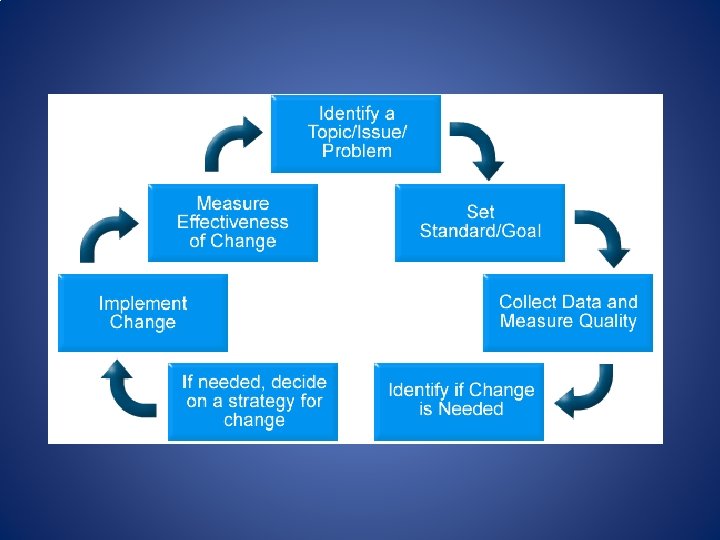 Identify a Topic/Issue/ Problem

Set Standard/Goal

Collect Data and Measure Quality

Identify if Change is Needed

If needed, decide on a strategy for change

Implement Change

Measure Effectiveness of Change